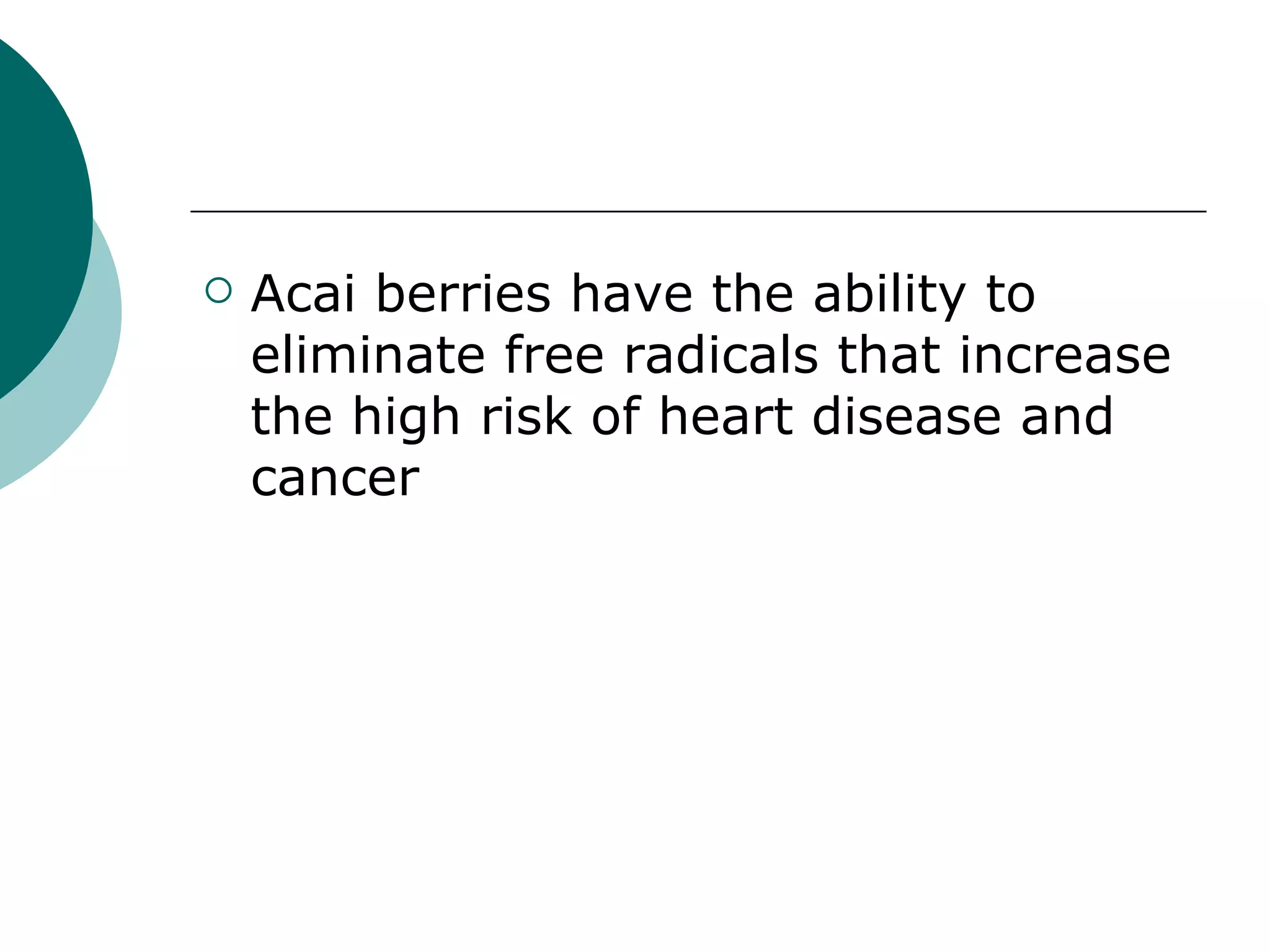 Acai berries have the ability to eliminate free radicals that increase the high risk of heart disease and cancer